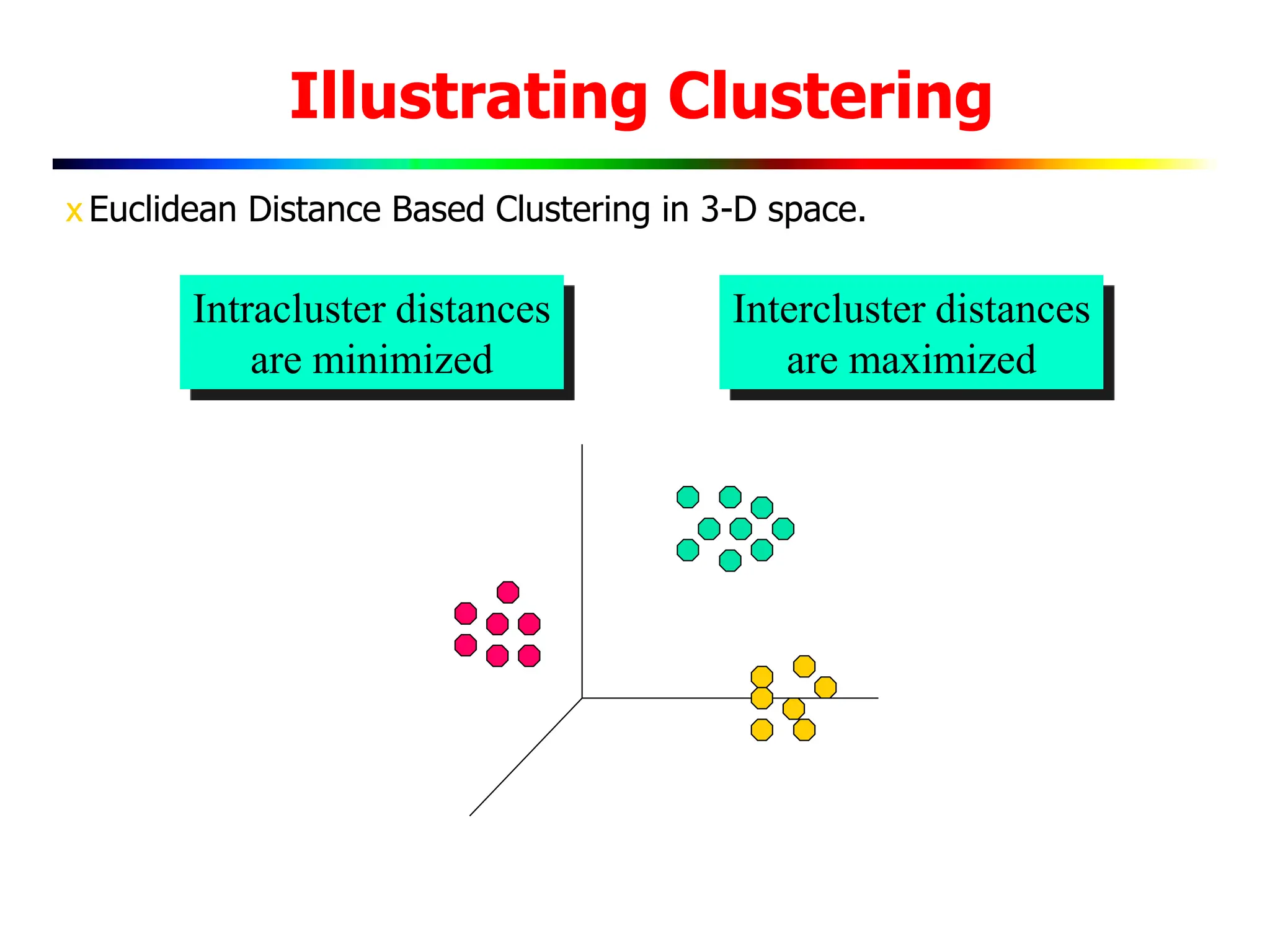 Illustrating Clustering

x Euclidean Distance Based Clustering in 3-D space.

Intracluster distances are minimized

Intercluster distances are maximized